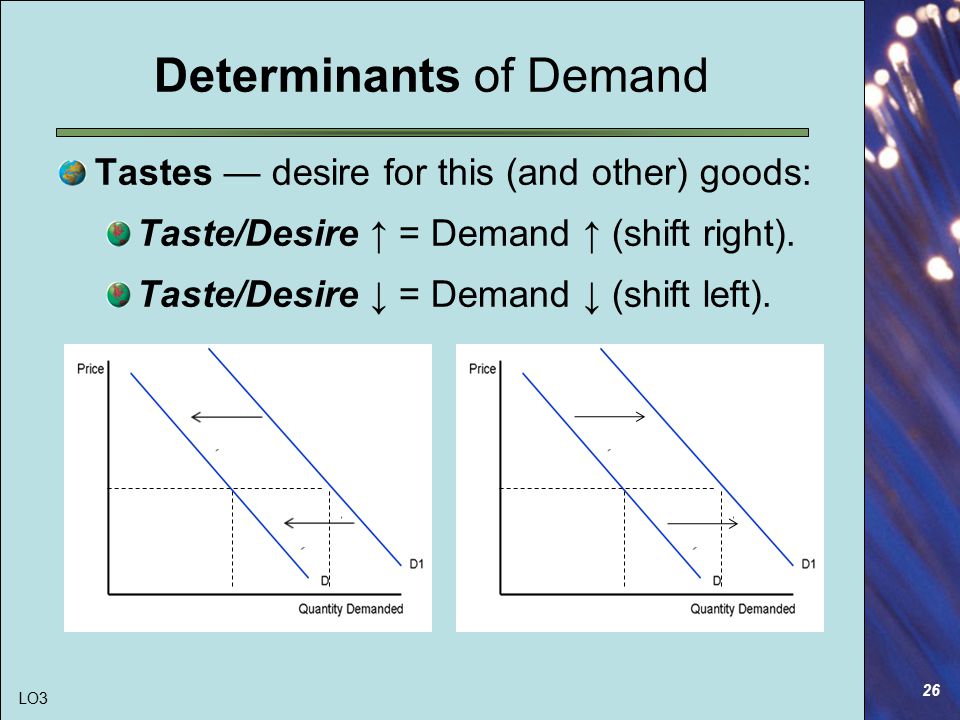 Determinants of Demand

Tastes — desire for this (and other) goods:

Taste/Desire ↑ = Demand ↑ (shift right).

Taste/Desire ↓ = Demand ↓ (shift left).

Price

D

D1

Quantity Demanded

Price

D

D1

Quantity Demanded

LO3

26